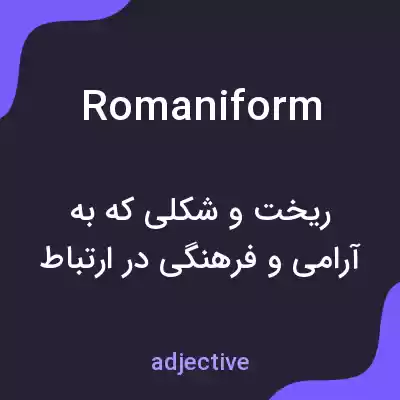 Romaniform

ریخت و شکلی که به آرامی و فرهنگی در ارتباط

adjective